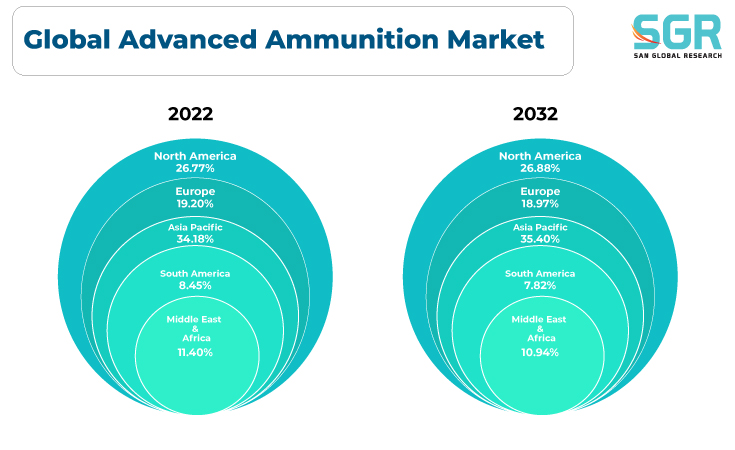 Global Advanced Ammunition Market

SGR
SAN GLOBAL RESEARCH

2022

North America
26.77%

Europe
19.20%

Asia Pacific
34.18%

South America
8.45%

Middle East
&
Africa
11.40%

2032

North America
26.88%

Europe
18.97%

Asia Pacific
35.40%

South America
7.82%

Middle East
&
Africa
10.94%